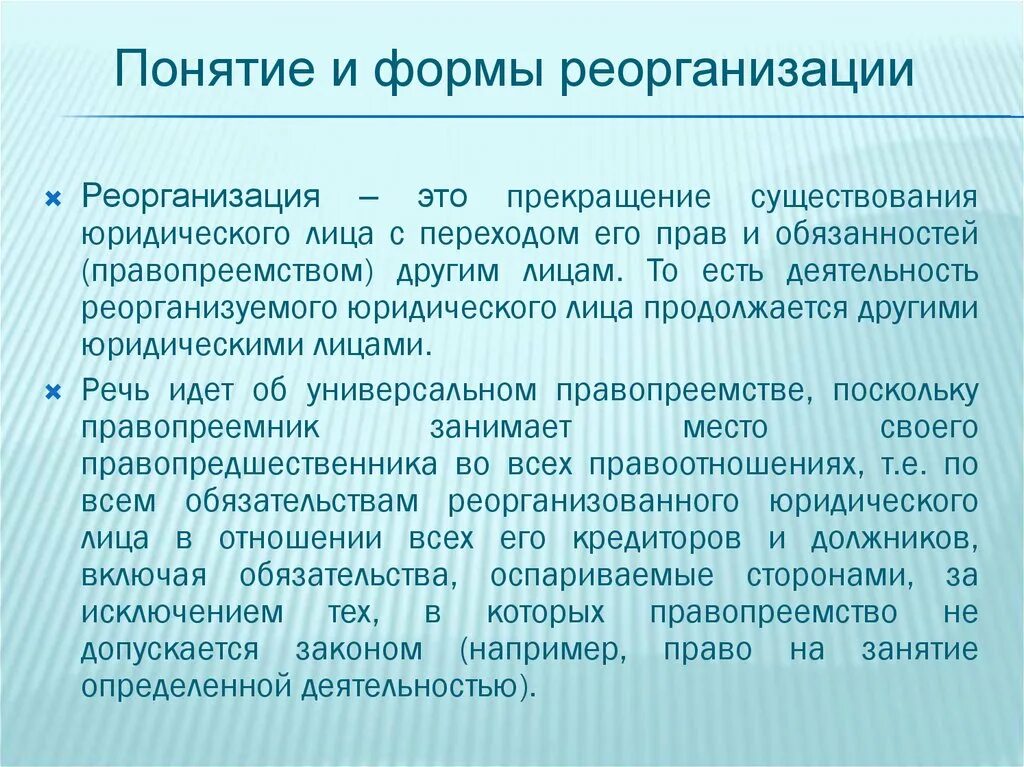 Понятие и формы реорганизации

Реорганизация – это прекращение существования юридического лица с переходом его прав и обязанностей (правопреемством) другим лицам. То есть деятельность реорганизуемого юридического лица продолжается другими юридическими лицами.

Речь идет об универсальном правопреемстве, поскольку правопреемник занимает место своего правопредшественника во всех правоотношениях, т.е. по всем обязательствам реорганизованного юридического лица в отношении всех его кредиторов и должников, включая обязательства, оспариваемые сторонами, за исключением тех, в которых правопреемство не допускается законом (например, право на занятие определенной деятельностью).